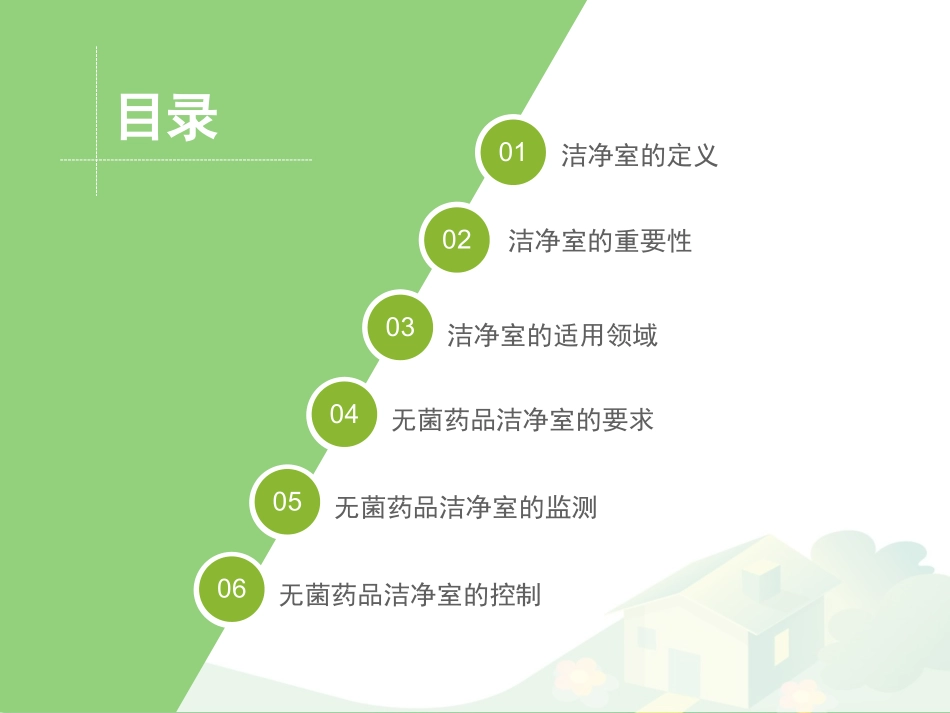 目录

01 洁净室的定义

02 洁净室的重要性

03 洁净室的适用领域

04 无菌药品洁净室的要求

05 无菌药品洁净室的监测

06 无菌药品洁净室的控制